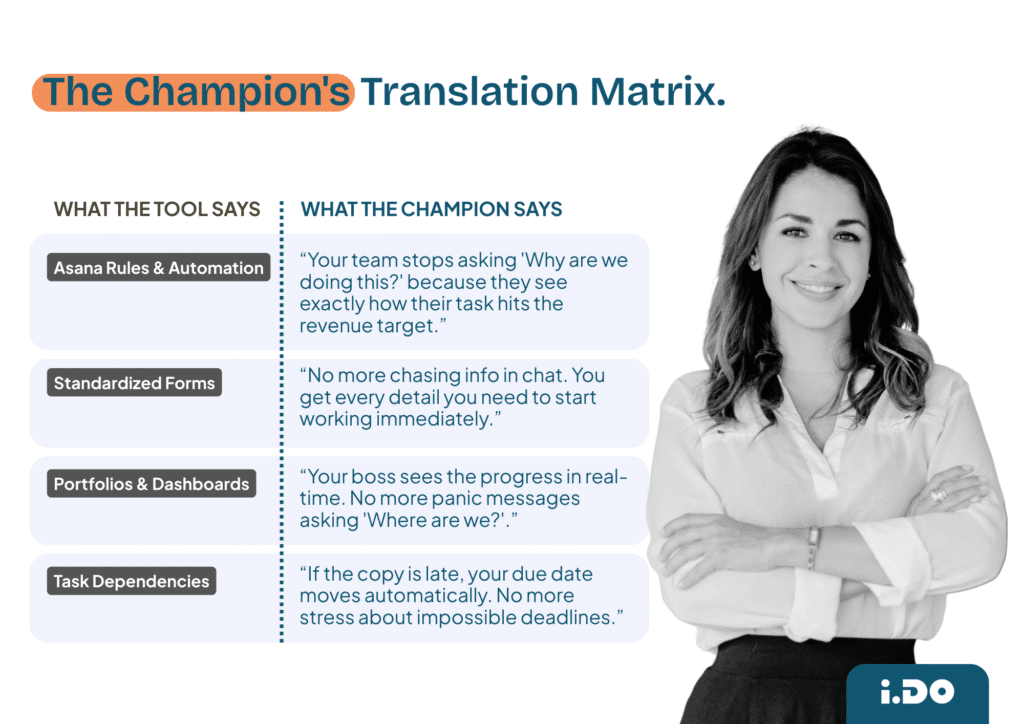 The Champion's Translation Matrix.

| WHAT THE TOOL SAYS | WHAT THE CHAMPION SAYS |
|---|---|
| Asana Rules & Automation | “Your team stops asking 'Why are we doing this?' because they see exactly how their task hits the revenue target.” |
| Standardized Forms | “No more chasing info in chat. You get every detail you need to start working immediately.” |
| Portfolios & Dashboards | “Your boss sees the progress in real-time. No more panic messages asking 'Where are we?'.” |
| Task Dependencies | “If the copy is late, your due date moves automatically. No more stress about impossible deadlines.” |

i.DO